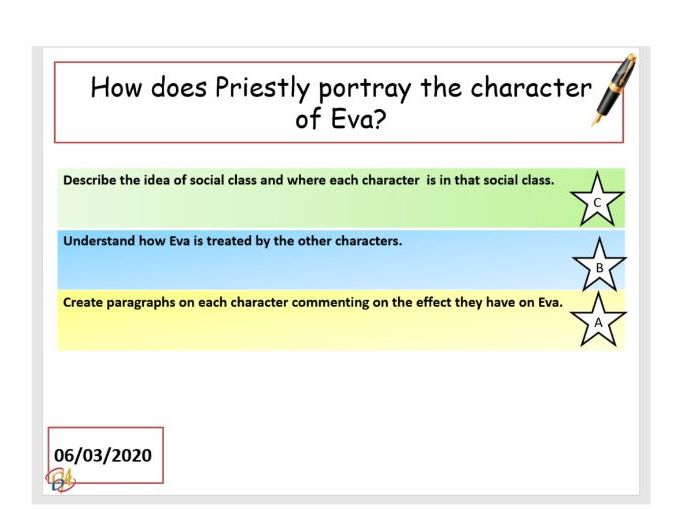 How does Priestly portray the character of Eva?

Describe the idea of social class and where each character is in that social class.

C

Understand how Eva is treated by the other characters.

B

Create paragraphs on each character commenting on the effect they have on Eva.

A

06/03/2020